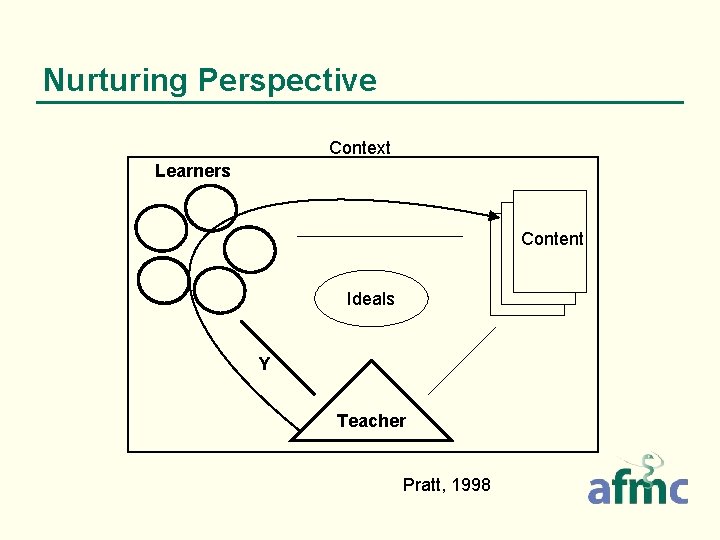 Nurturing Perspective

Context

Learners

Content

Ideals

Y

Teacher

Pratt, 1998

afmc